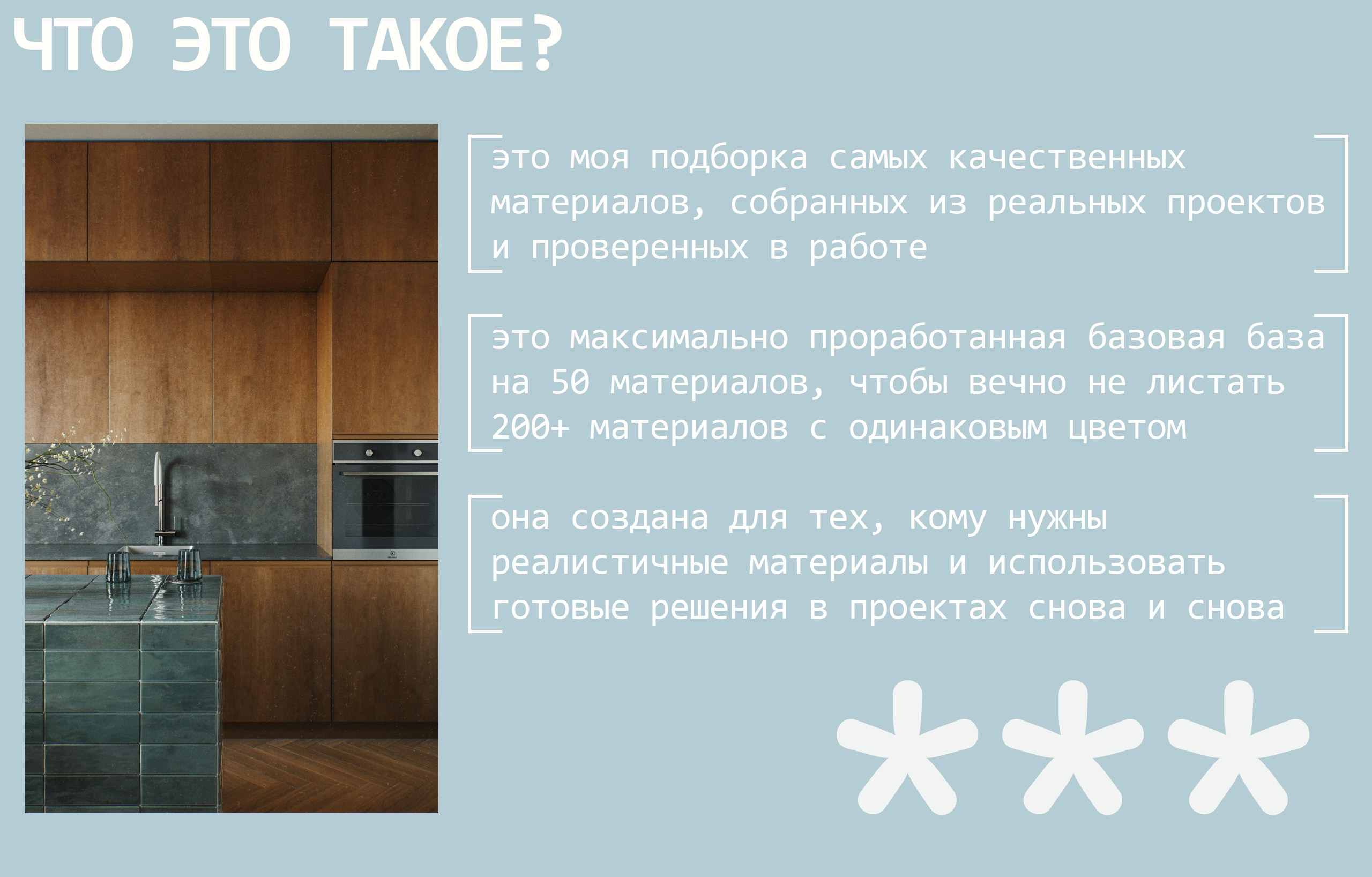 ЧТО ЭТО ТАКОЕ?

это моя подборка самых качественных материалов, собранных из реальных проектов и проверенных в работе

это максимально проработанная базовая база на 50 материалов, чтобы вечно не листать 200+ материалов с одинаковым цветом

она создана для тех, кому нужны реалистичные материалы и использовать готовые решения в проектах снова и снова

***